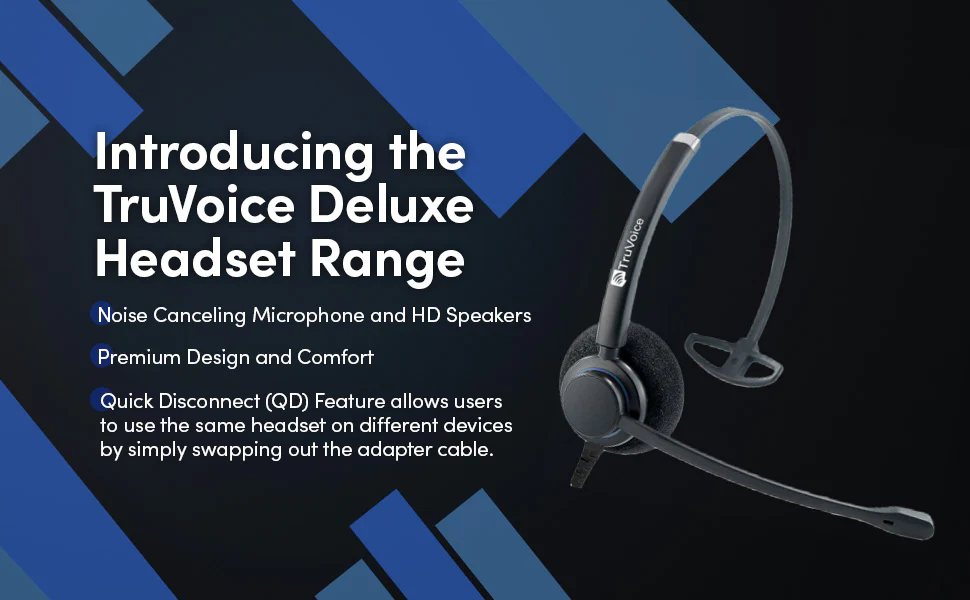 Introducing the TruVoice Deluxe Headset Range

Noise Canceling Microphone and HD Speakers

Premium Design and Comfort

Quick Disconnect (QD) Feature allows users to use the same headset on different devices by simply swapping out the adapter cable.

TruVoice